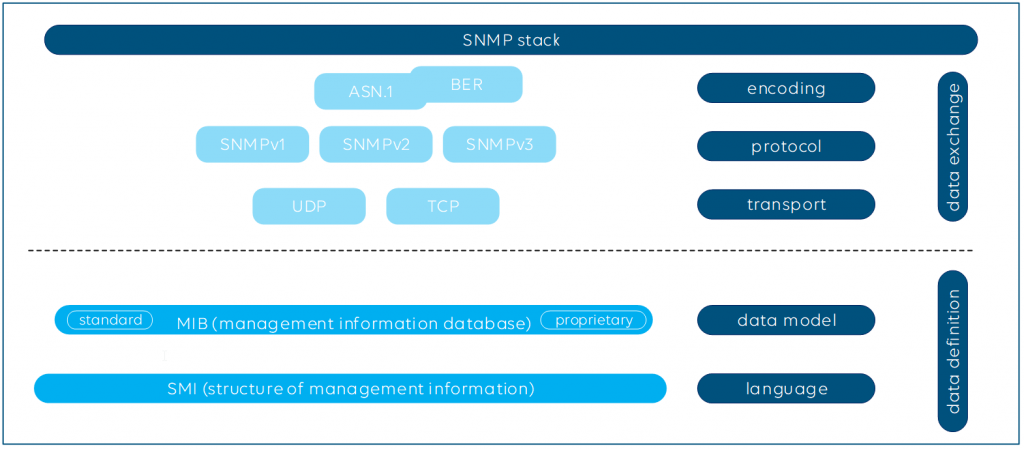 SNMP stack

ASN.1
BER
encoding

SNMPv1
SNMPv2
SNMPv3
protocol

UDP
TCP
transport

data exchange

standard
MIB (management information database)
proprietary
data model

SMI (structure of management information)
language

data definition